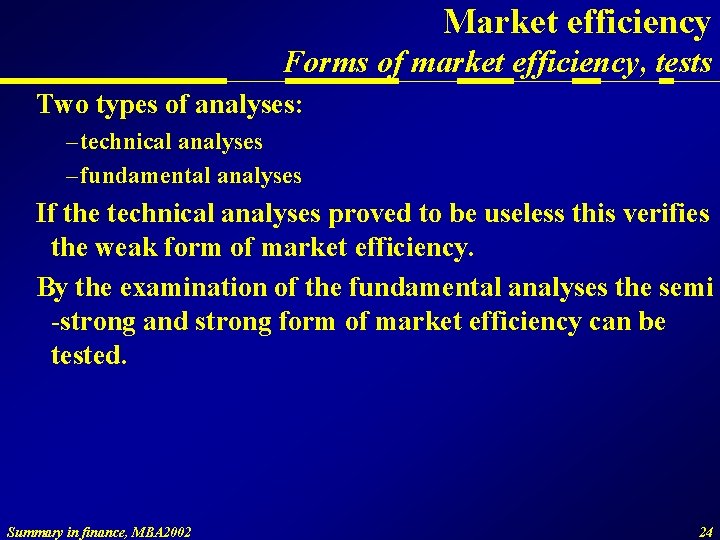 Market efficiency
Forms of market efficiency, tests

Two types of analyses:

– technical analyses

– fundamental analyses

If the technical analyses proved to be useless this verifies the weak form of market efficiency.

By the examination of the fundamental analyses the semi -strong and strong form of market efficiency can be tested.

Summary in finance, MBA2002

24